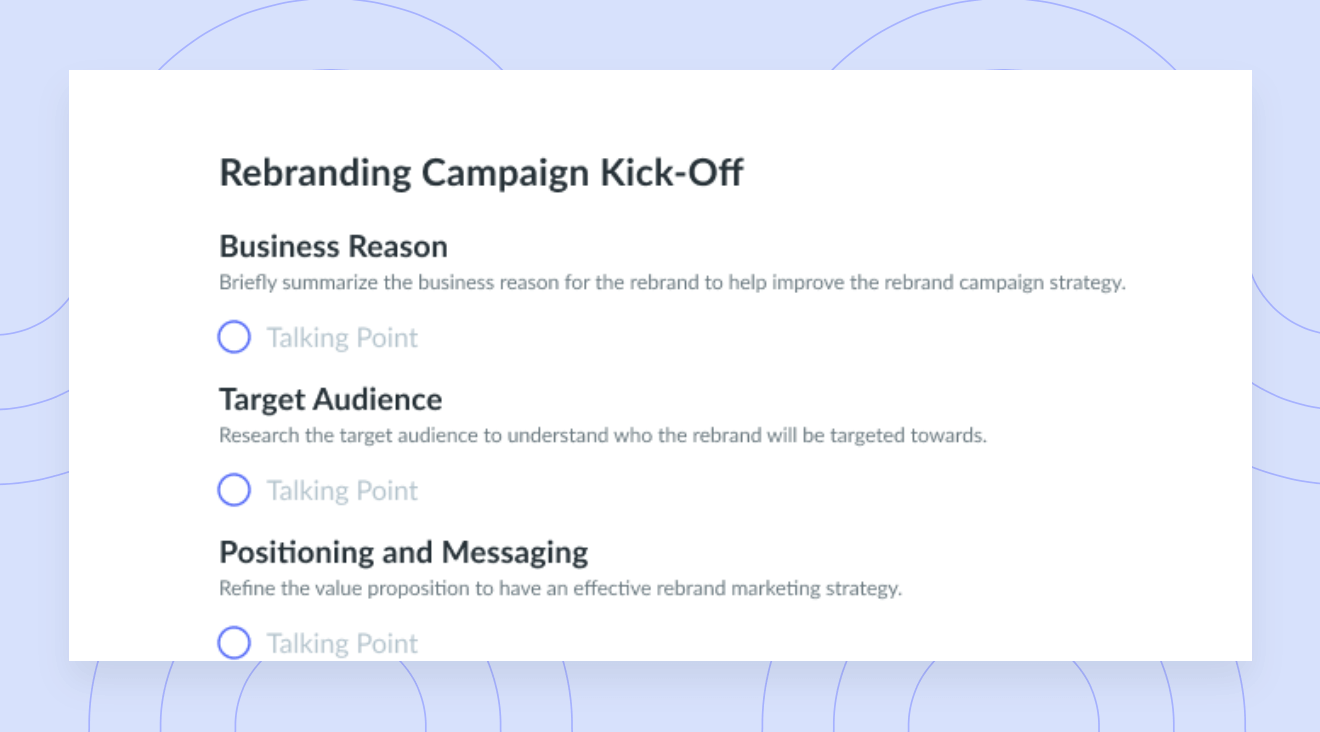 Rebranding Campaign Kick-Off

Business Reason

Briefly summarize the business reason for the rebrand to help improve the rebrand campaign strategy.

Talking Point

Target Audience

Research the target audience to understand who the rebrand will be targeted towards.

Talking Point

Positioning and Messaging

Refine the value proposition to have an effective rebrand marketing strategy.

Talking Point